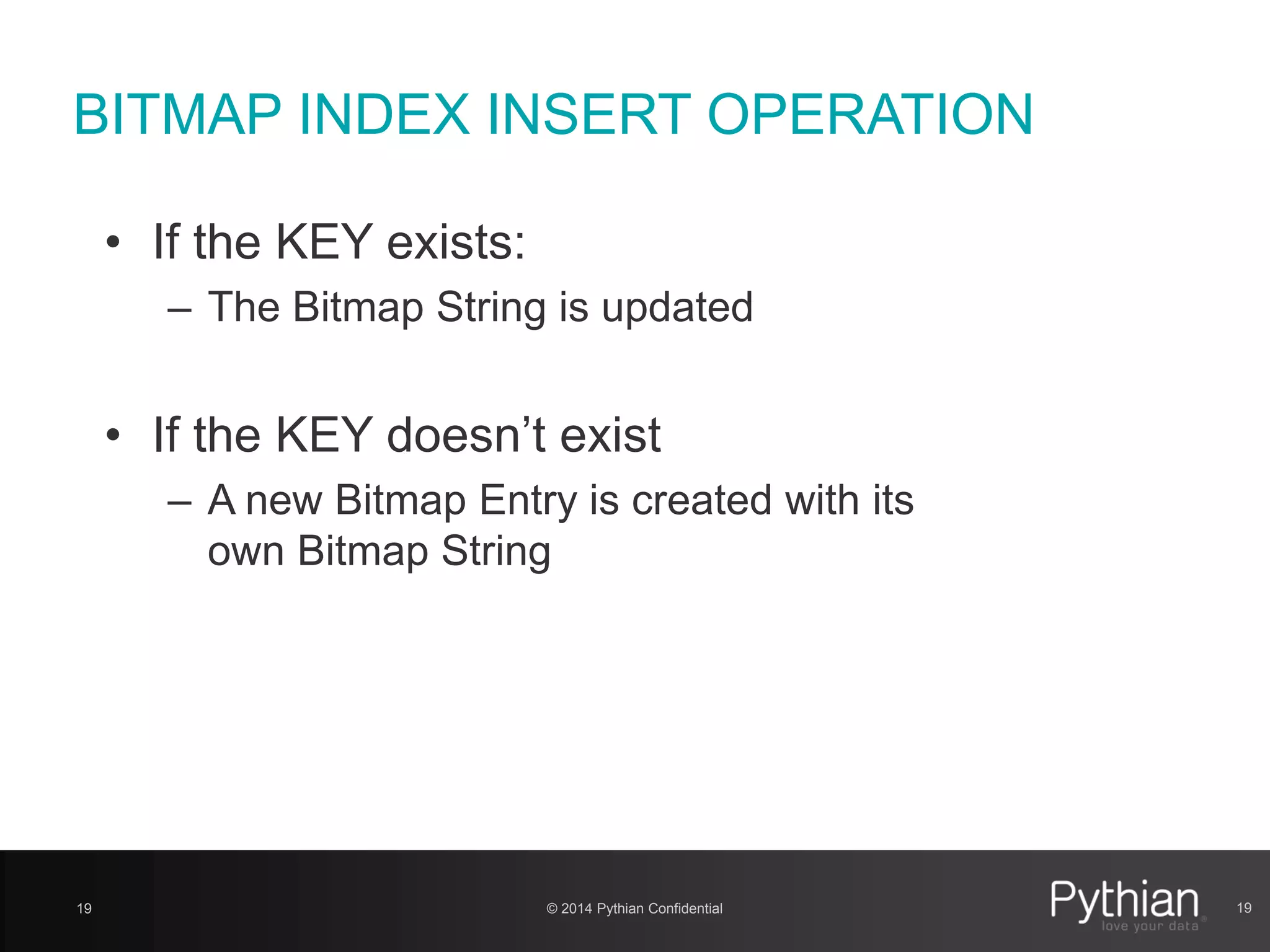 BITMAP INDEX INSERT OPERATION

• If the KEY exists:
– The Bitmap String is updated

• If the KEY doesn’t exist
– A new Bitmap Entry is created with its own Bitmap String

19

© 2014 Pythian Confidential

Pythian
love your data

19